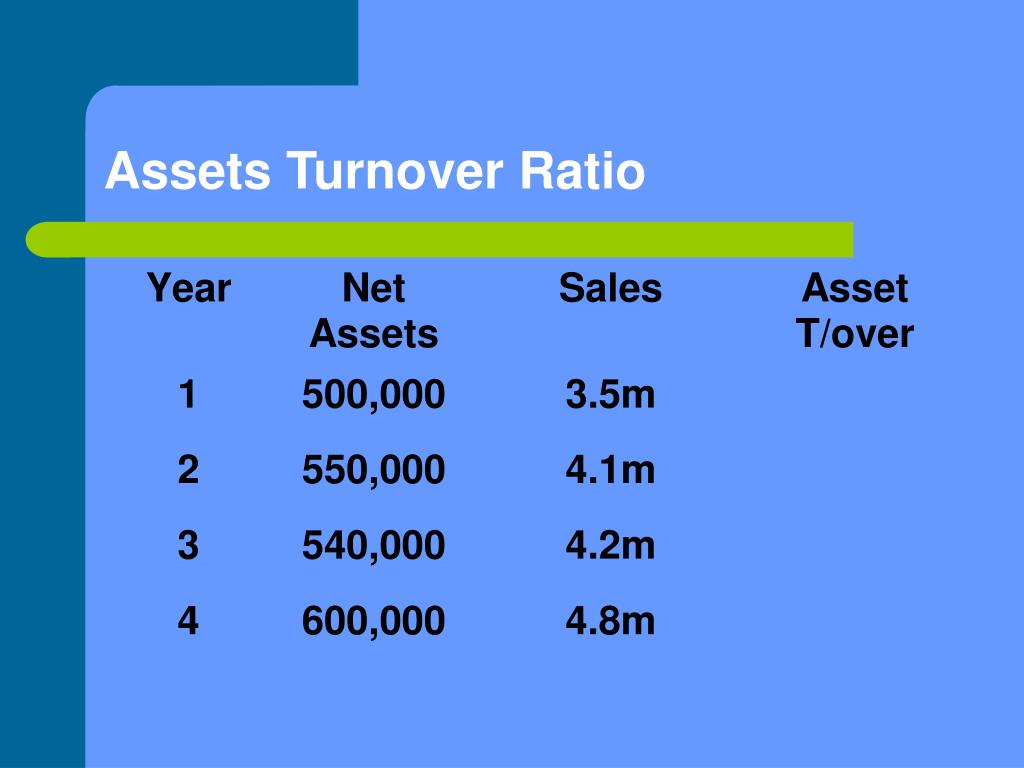 Assets Turnover Ratio

| Year | Net Assets | Sales | Asset T/over |
|---|---|---|---|
| 1 | 500,000 | 3.5m | |
| 2 | 550,000 | 4.1m | |
| 3 | 540,000 | 4.2m | |
| 4 | 600,000 | 4.8m | |